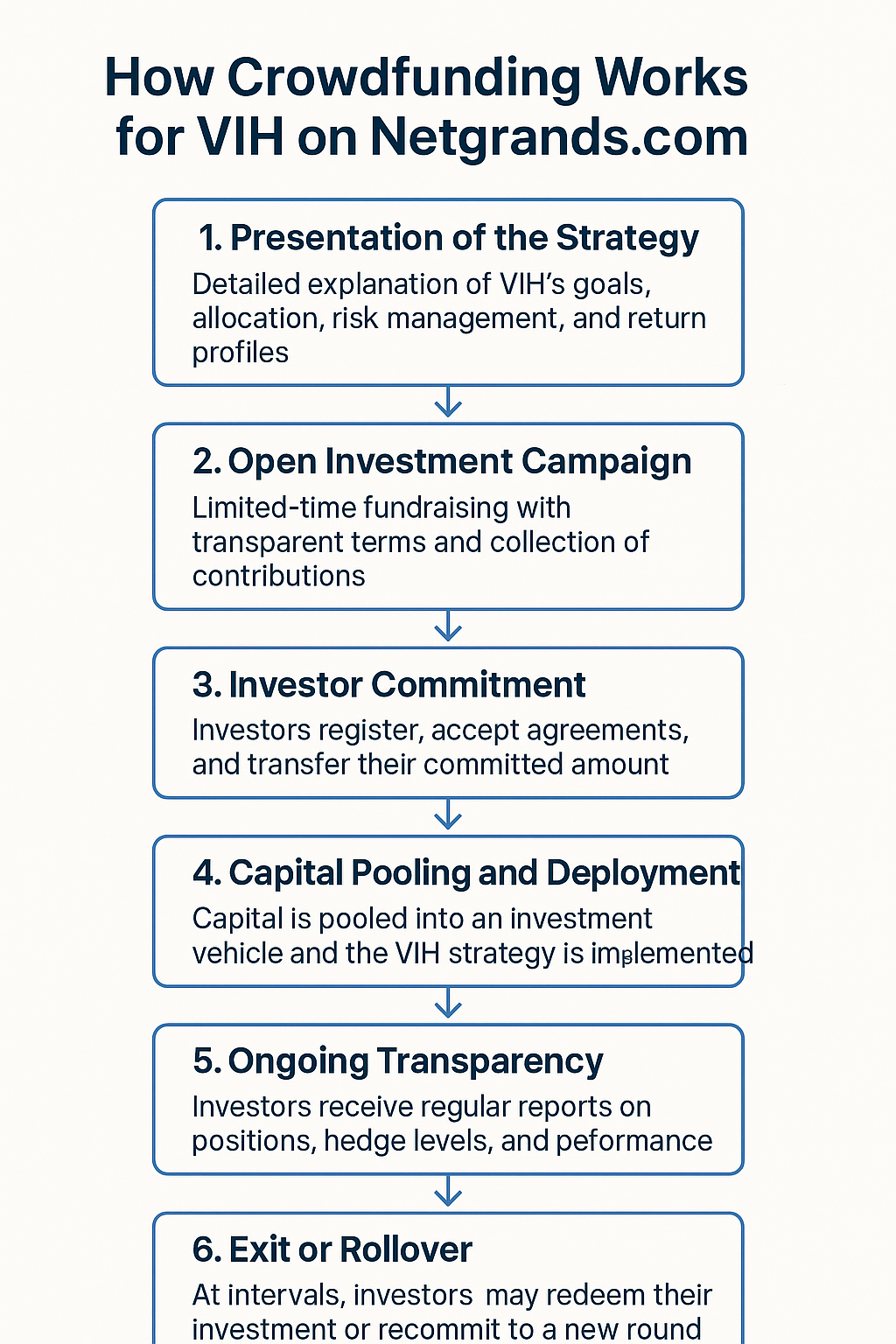 How Crowdfunding Works for VIH on Netgrands.com

1. Presentation of the Strategy
Detailed explanation of VIH's goals, allocation, risk management, and return profiles

2. Open Investment Campaign
Limited-time fundraising with transparent terms and collection of contributions

3. Investor Commitment
Investors register, accept agreements, and transfer their committed amount

4. Capital Pooling and Deployment
Capital is pooled into an investment vehicle and the VIH strategy is implemented

5. Ongoing Transparency
Investors receive regular reports on positions, hedge levels, and peformance

6. Exit or Rollover
At intervals, investors may redeem their investment or recommit to a new round